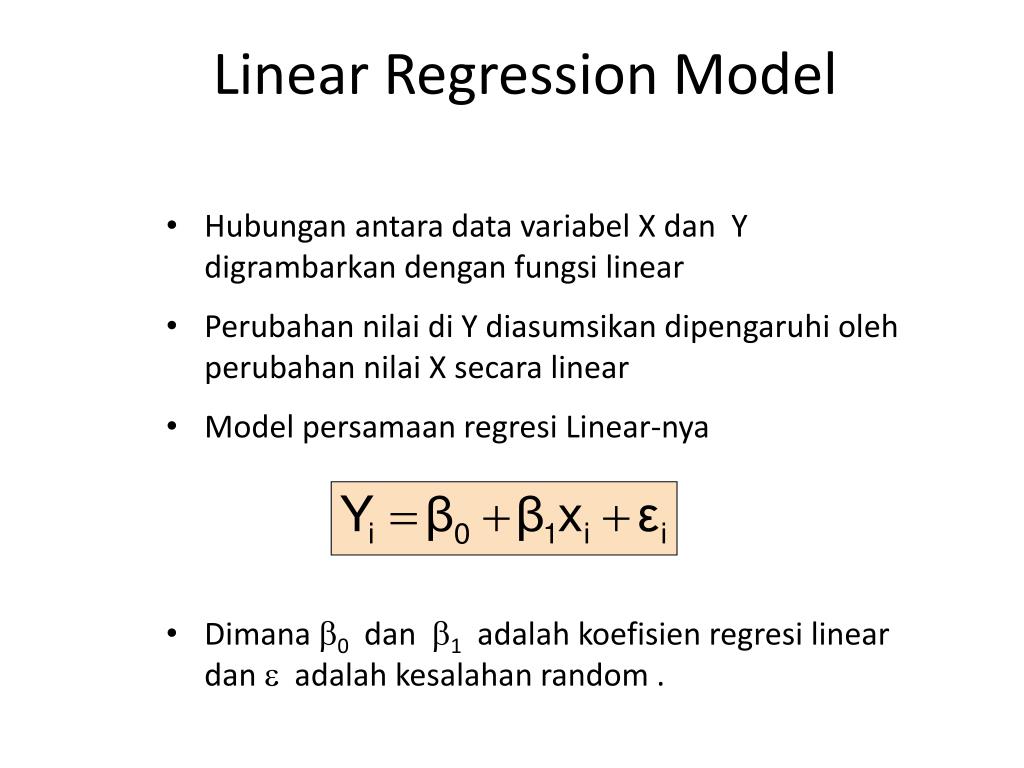 Linear Regression Model

• Hubungan antara data variabel X dan Y digrambarkan dengan fungsi linear

• Perubahan nilai di Y diasumsikan dipengaruhi oleh perubahan nilai X secara linear

• Model persamaan regresi Linear-nya

$Y_i = \beta_0 + \beta_1 x_i + \varepsilon_i$

• Dimana $\beta_0$ dan $\beta_1$ adalah koefisien regresi linear dan $\varepsilon$ adalah kesalahan random .